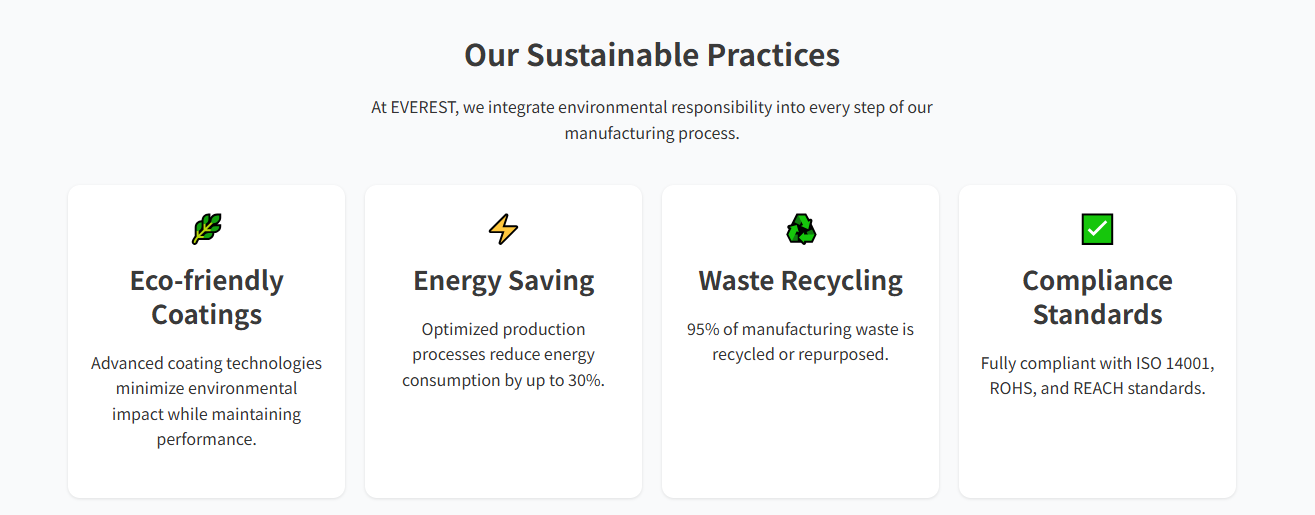 Our Sustainable Practices

At EVEREST, we integrate environmental responsibility into every step of our manufacturing process.

Eco-friendly Coatings

Advanced coating technologies minimize environmental impact while maintaining performance.

Energy Saving

Optimized production processes reduce energy consumption by up to 30%.

Waste Recycling

95% of manufacturing waste is recycled or repurposed.

Compliance Standards

Fully compliant with ISO 14001, ROHS, and REACH standards.